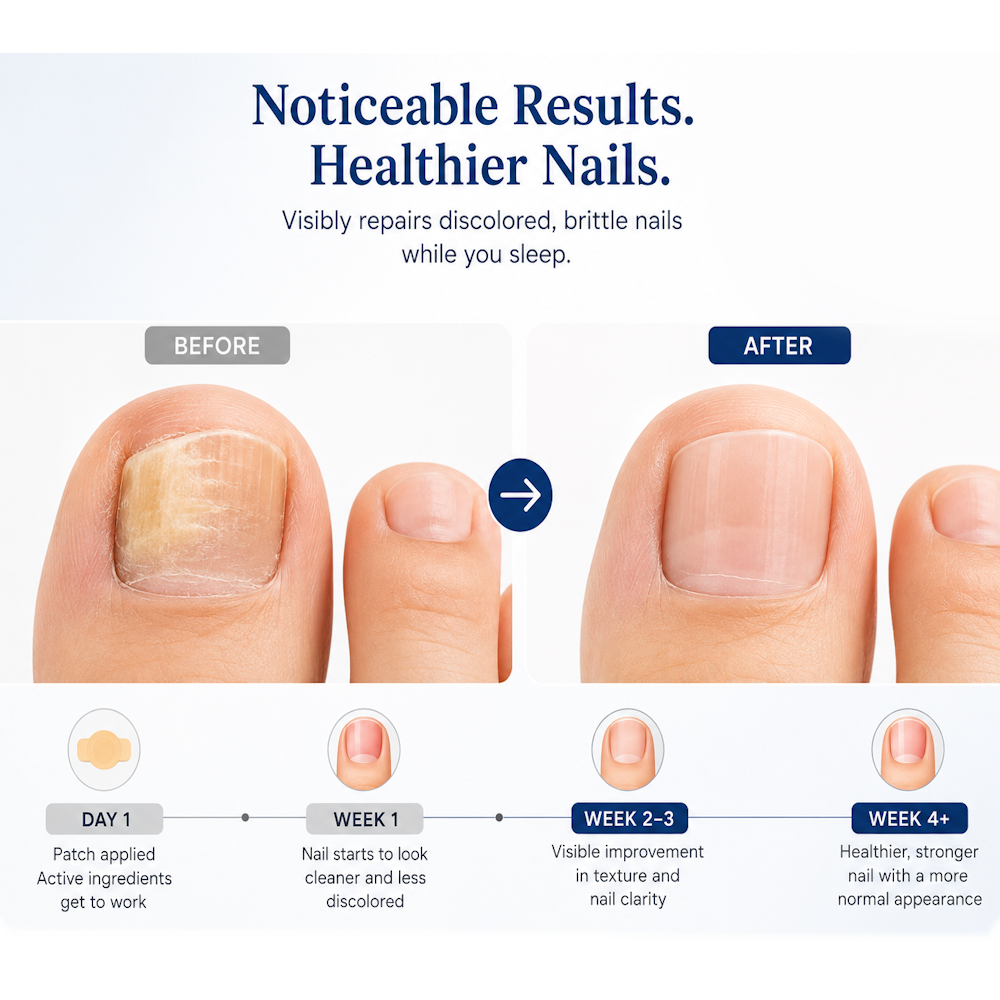 Noticeable Results.
Healthier Nails.

Visibly repairs discolored, brittle nails while you sleep.

BEFORE

AFTER

DAY 1
Patch applied
Active ingredients get to work

WEEK 1
Nail starts to look cleaner and less discolored

WEEK 2–3
Visible improvement in texture and nail clarity

WEEK 4+
Healthier, stronger nail with a more normal appearance